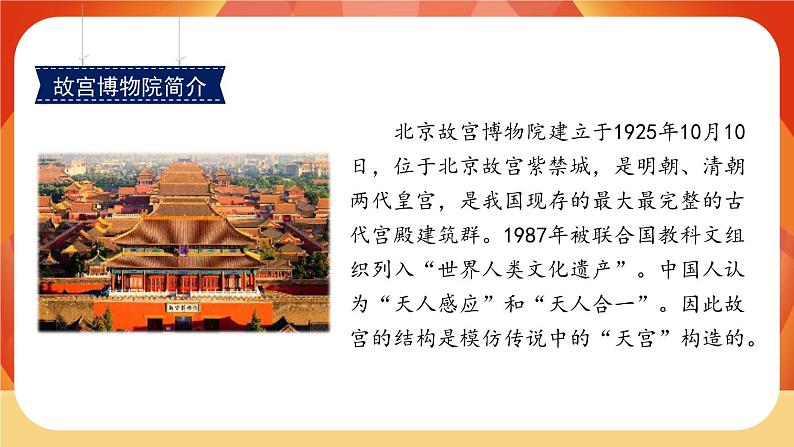 故宫博物院简介

北京故宫博物院建立于1925年10月10日，位于北京故宫紫禁城，是明朝、清朝两代皇宫，是我国现存的最大最完整的古代宫殿建筑群。1987年被联合国教科文组织列入“世界人类文化遗产”。中国人认为“天人感应”和“天人合一”。因此故宫的结构是模仿传说中的“天宫”构造的。